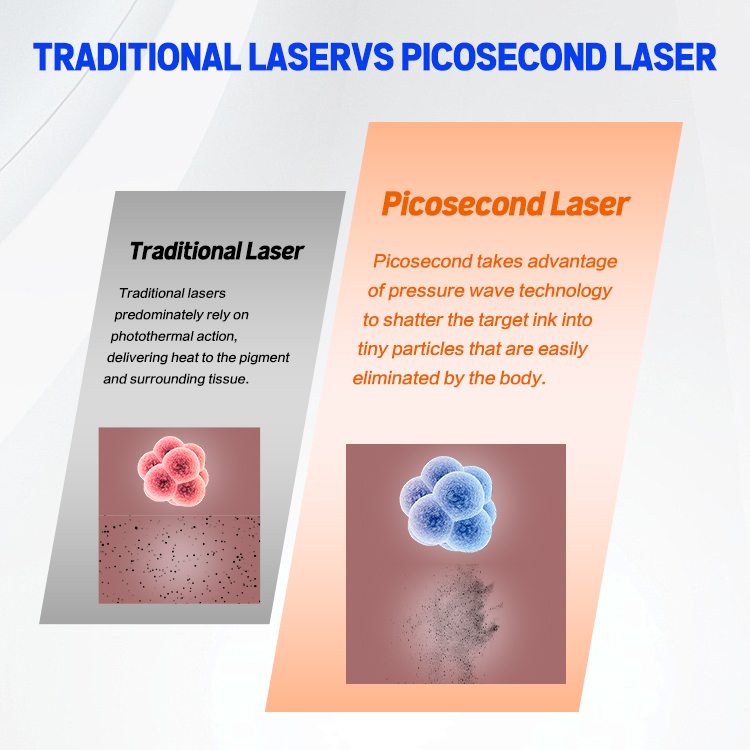 TRADITIONAL LASERVS PICOSECOND LASER

Traditional Laser

Traditional lasers predominately rely on photothermal action, delivering heat to the pigment and surrounding tissue.

Picosecond Laser

Picosecond takes advantage of pressure wave technology to shatter the target ink into tiny particles that are easily eliminated by the body.